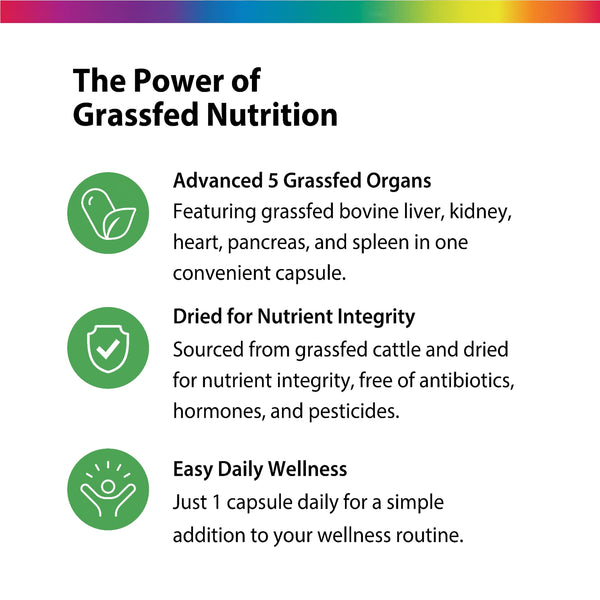 The Power of Grassfed Nutrition

Advanced 5 Grassfed Organs
Featuring grassfed bovine liver, kidney, heart, pancreas, and spleen in one convenient capsule.

Dried for Nutrient Integrity
Sourced from grassfed cattle and dried for nutrient integrity, free of antibiotics, hormones, and pesticides.

Easy Daily Wellness
Just 1 capsule daily for a simple addition to your wellness routine.